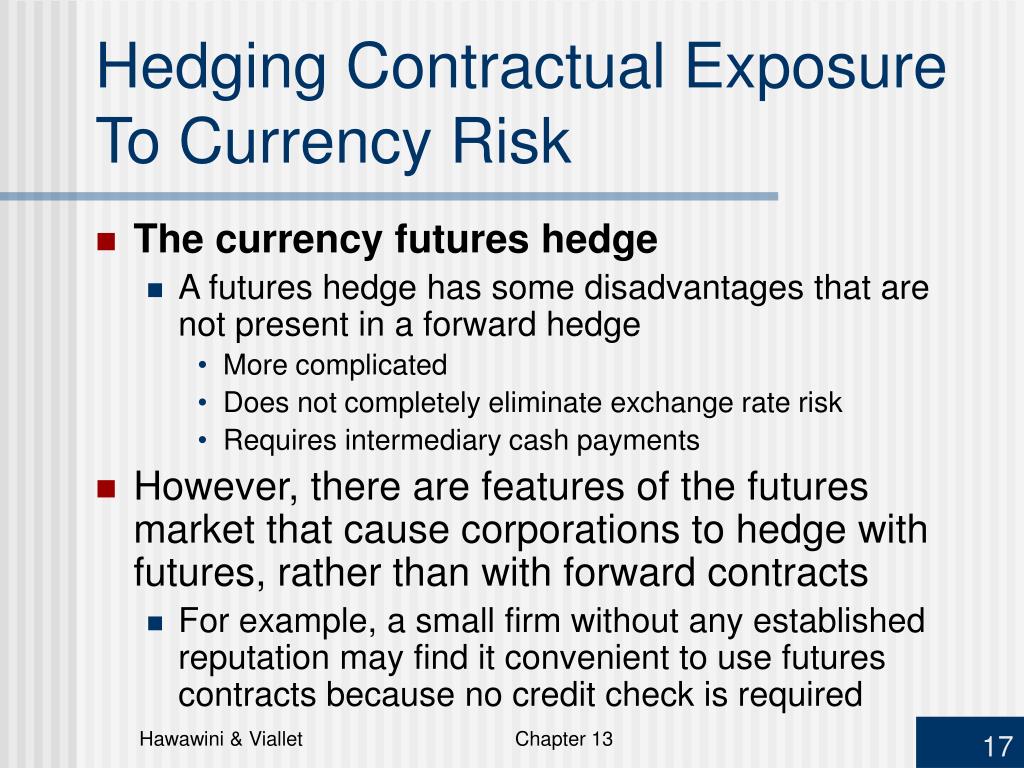 Hedging Contractual Exposure To Currency Risk

- The currency futures hedge
  - A futures hedge has some disadvantages that are not present in a forward hedge
    - More complicated
    - Does not completely eliminate exchange rate risk
    - Requires intermediary cash payments
- However, there are features of the futures market that cause corporations to hedge with futures, rather than with forward contracts
  - For example, a small firm without any established reputation may find it convenient to use futures contracts because no credit check is required

Hawawini & Viallet

Chapter 13

17